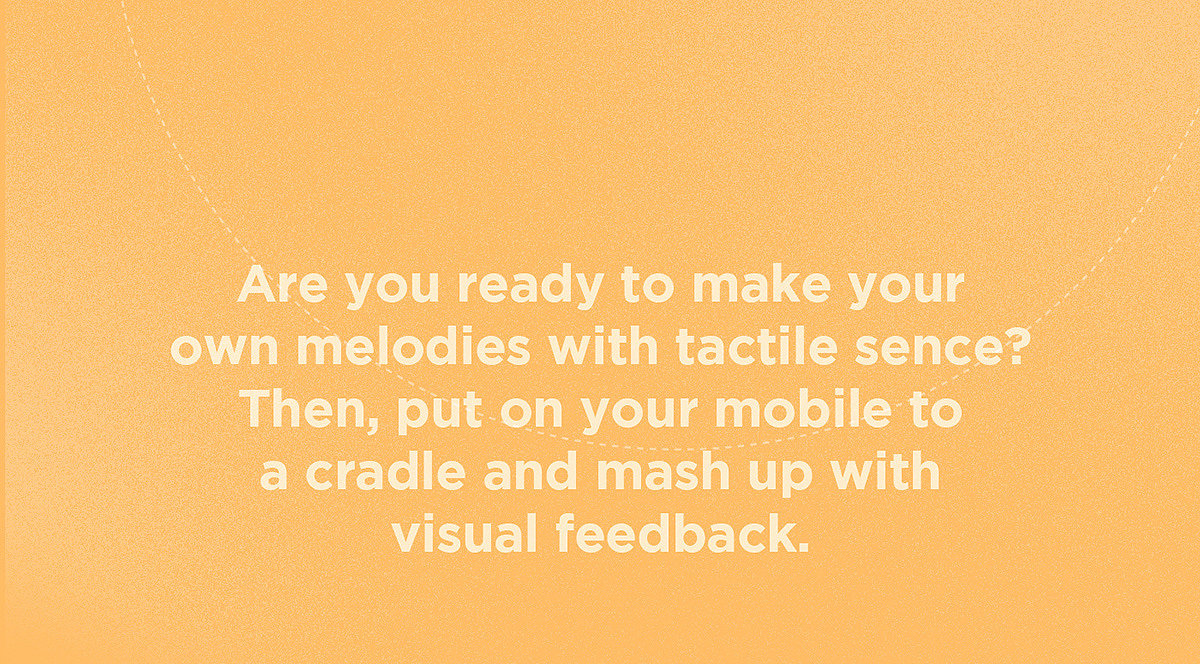 Are you ready to make your own melodies with tactile sence? Then, put on your mobile to a cradle and mash up with visual feedback.